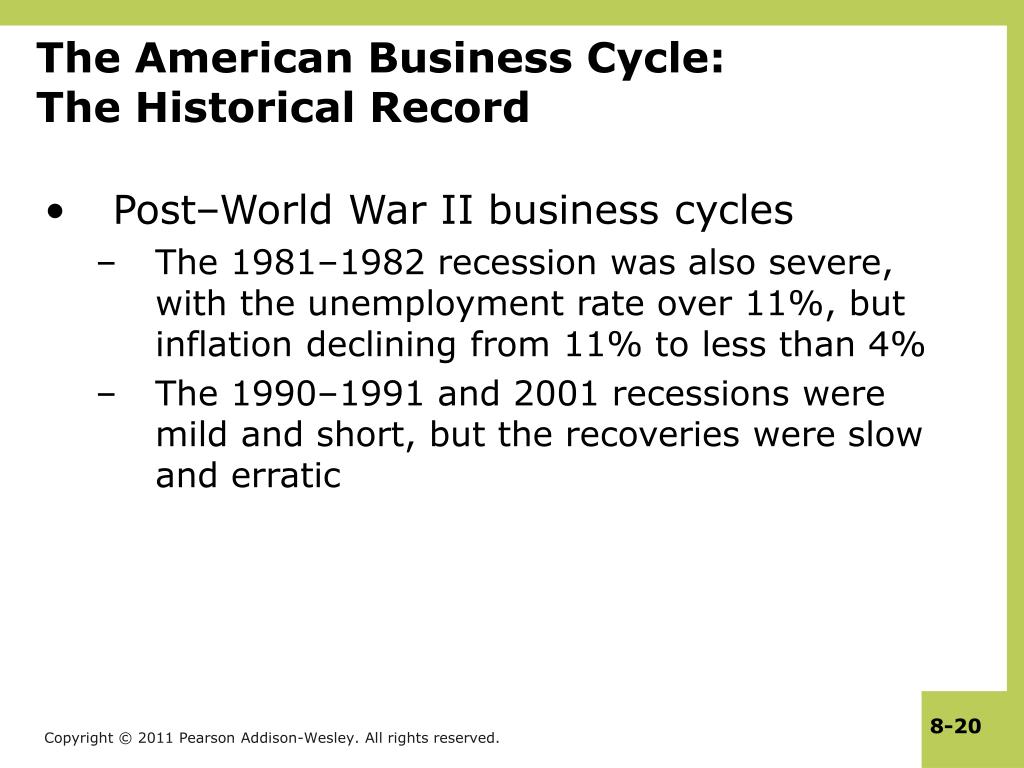 The American Business Cycle:
The Historical Record

• Post–World War II business cycles
– The 1981–1982 recession was also severe, with the unemployment rate over 11%, but inflation declining from 11% to less than 4%
– The 1990–1991 and 2001 recessions were mild and short, but the recoveries were slow and erratic

Copyright © 2011 Pearson Addison-Wesley. All rights reserved.

8-20